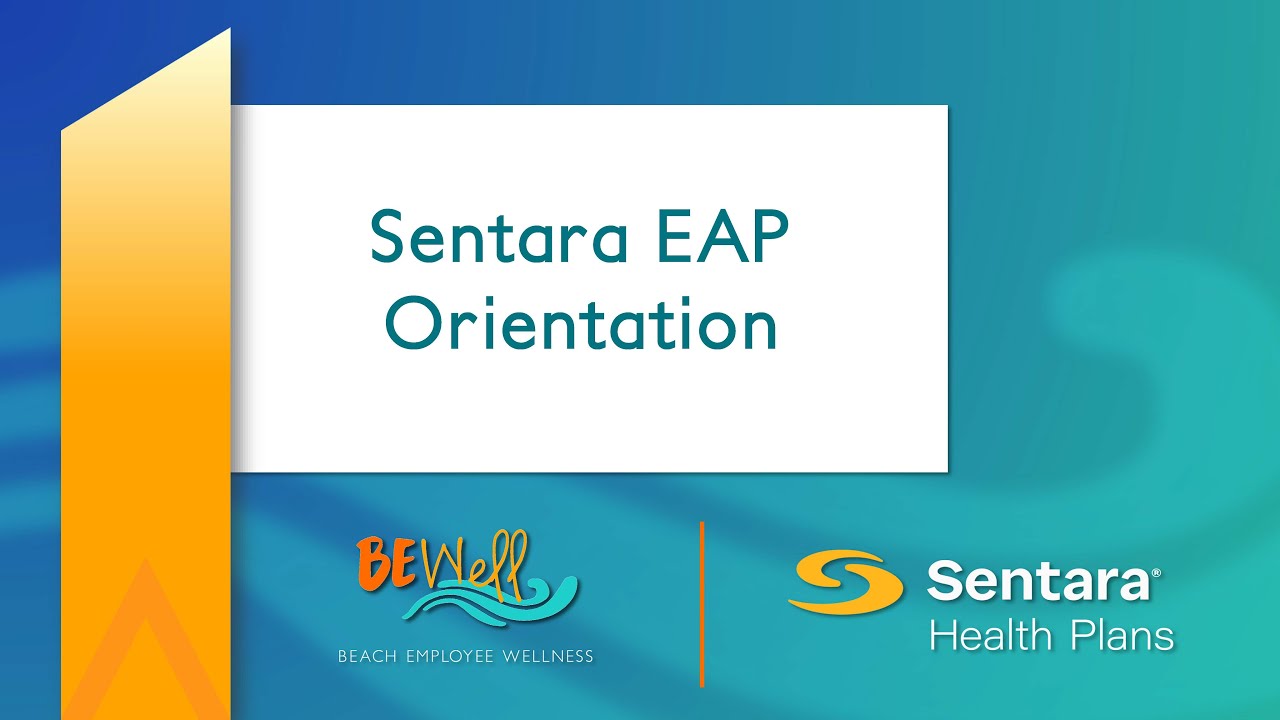 Sentara EAP Orientation

BEWell
BEACH EMPLOYEE WELLNESS

Sentara®
Health Plans